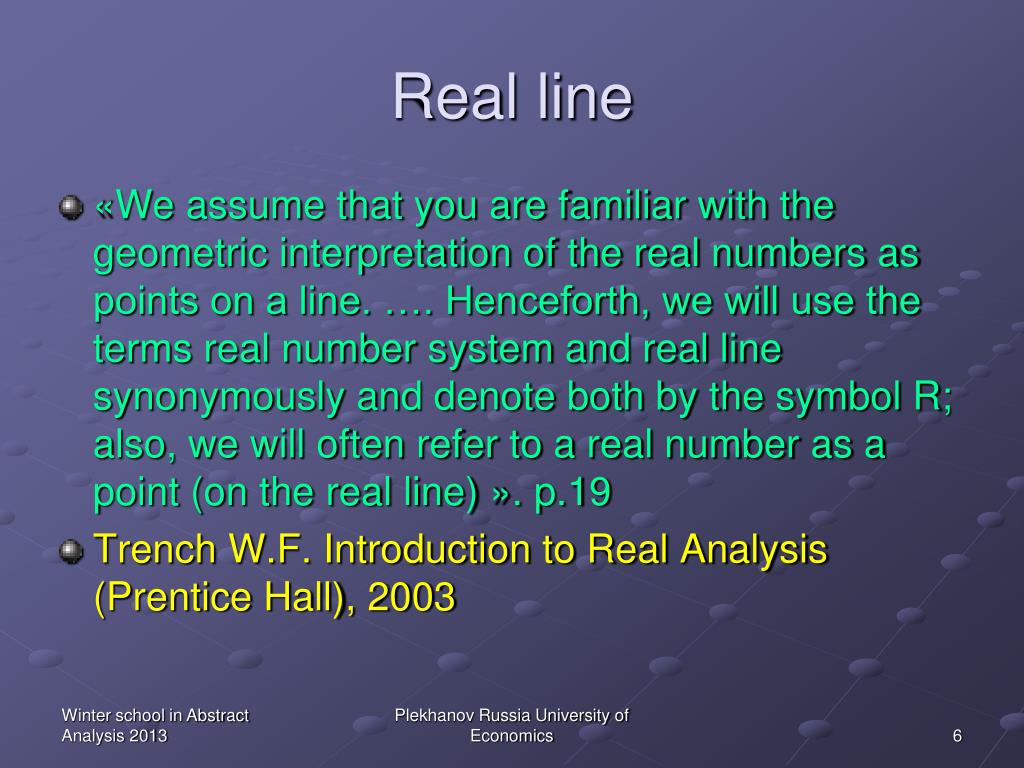 Real line

«We assume that you are familiar with the geometric interpretation of the real numbers as points on a line. …. Henceforth, we will use the terms real number system and real line synonymously and denote both by the symbol R; also, we will often refer to a real number as a point (on the real line) ». p.19

Trench W.F. Introduction to Real Analysis (Prentice Hall), 2003

Winter school in Abstract Analysis 2013

Plekhanov Russia University of Economics

6